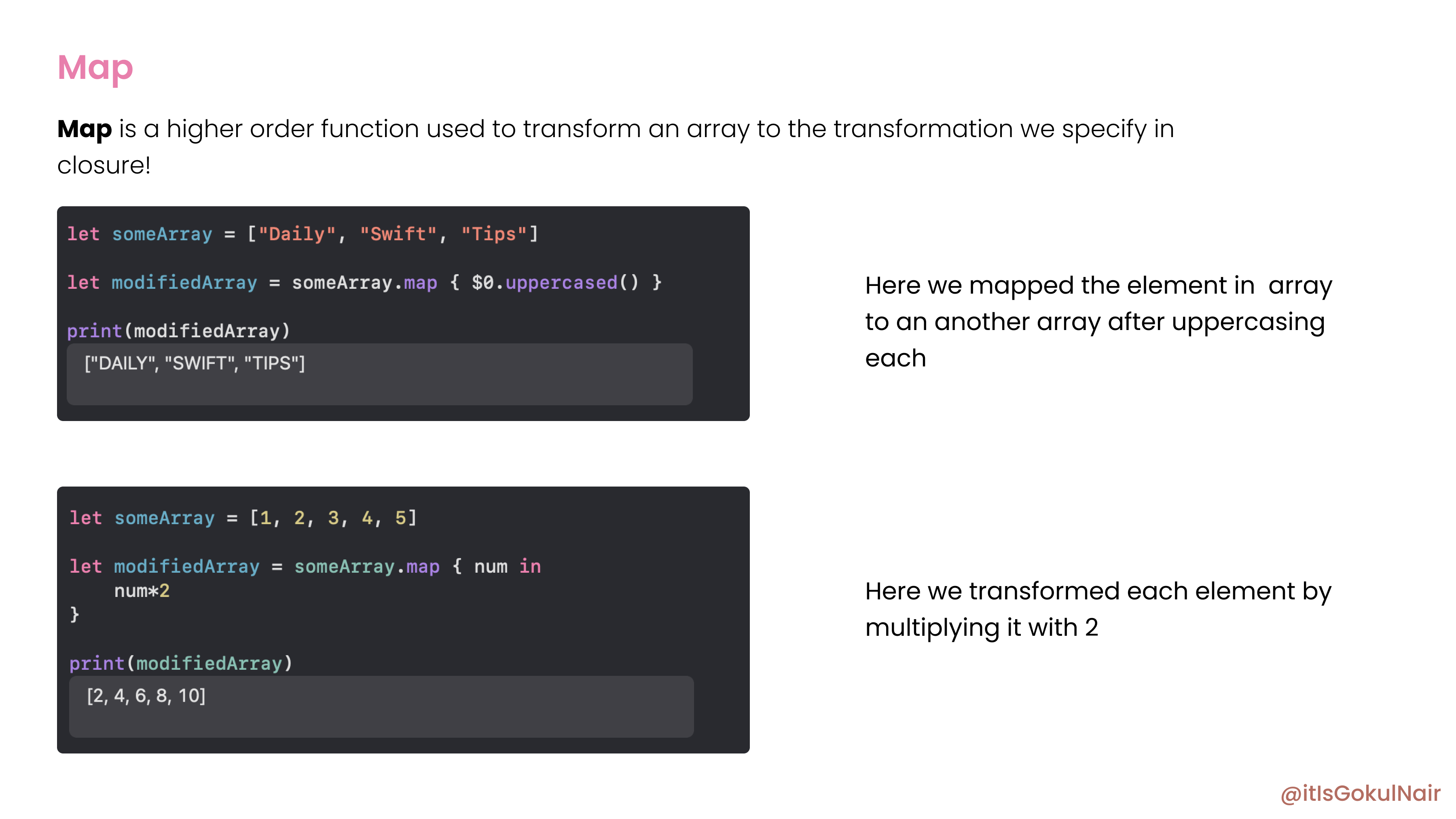 Map

Map is a higher order function used to transform an array to the transformation we specify in closure!

let someArray = ["Daily", "Swift", "Tips"]

let modifiedArray = someArray.map { $0.uppercased() }

print(modifiedArray)

["DAILY", "SWIFT", "TIPS"]

Here we mapped the element in  array to an another array after uppercasing each

let someArray = [1, 2, 3, 4, 5]

let modifiedArray = someArray.map { num in
    num*2
}

print(modifiedArray)

[2, 4, 6, 8, 10]

Here we transformed each element by multiplying it with 2

@itIsGokulNair